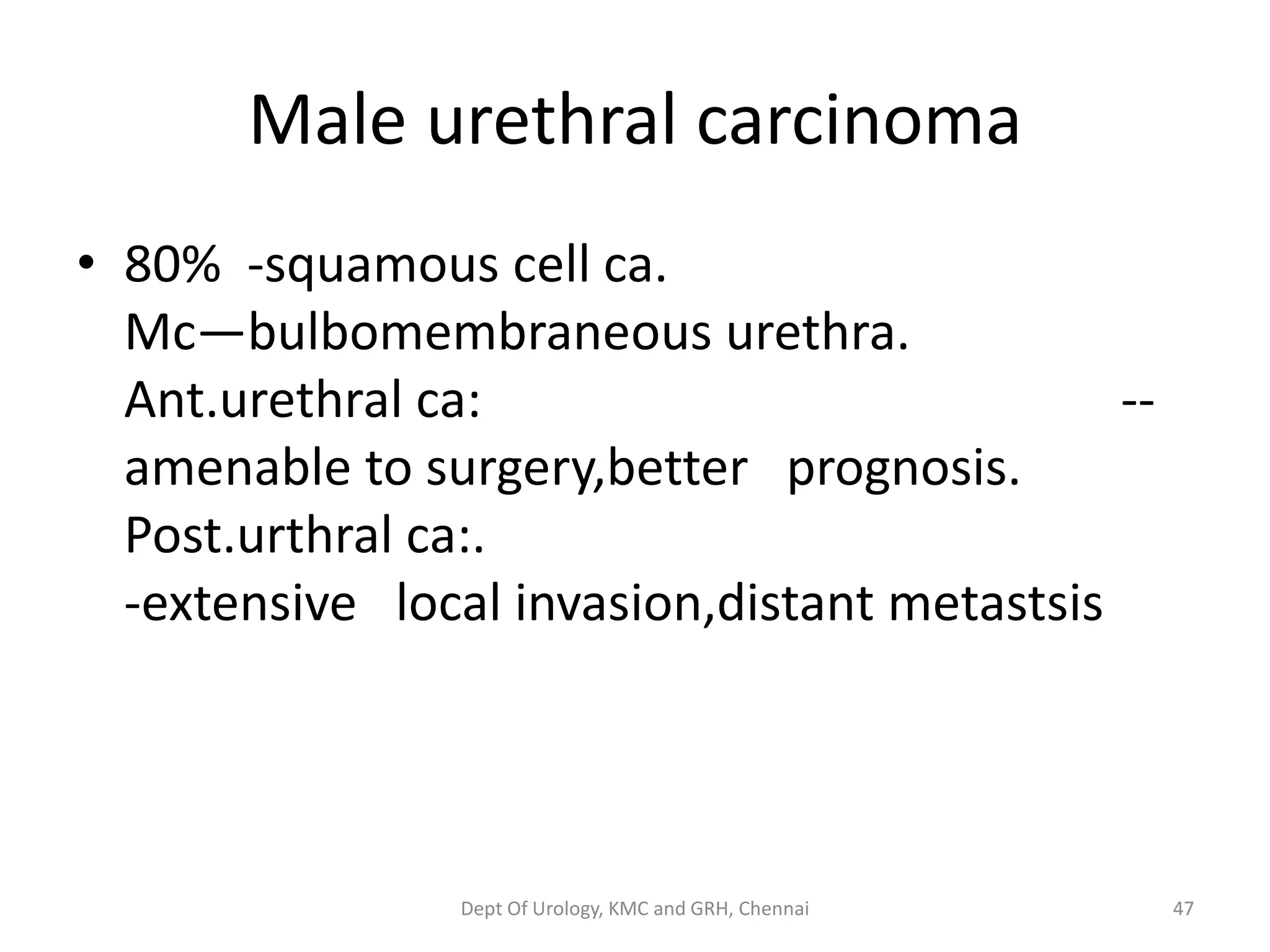 Male urethral carcinoma

• 80% -squamous cell ca.
Mc—bulbomembraneous urethra.
Ant.urethral ca: --
amenable to surgery,better prognosis.
Post.urthral ca:.
-extensive local invasion,distant metastsis

Dept Of Urology, KMC and GRH, Chennai

47